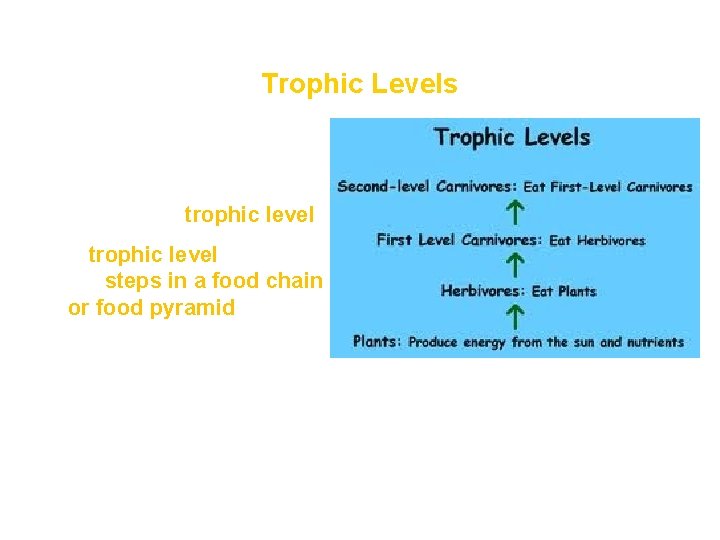 Trophic Levels

trophic level

trophic level steps in a food chain or food pyramid

Trophic Levels

Second-level Carnivores: Eat First-Level Carnivores

First Level Carnivores: Eat Herbivores

Herbivores: Eat Plants

Plants: Produce energy from the sun and nutrients